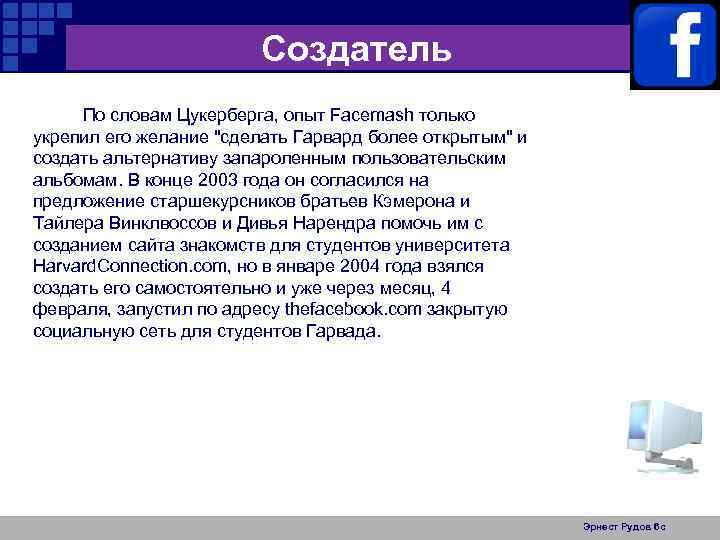 Создатель

f

По словам Цукерберга, опыт Facemash только укрепил его желание "сделать Гарвард более открытым" и создать альтернативу запароленным пользовательским альбомам. В конце 2003 года он согласился на предложение старшекурсников братьев Кэмерона и Тайлера Винклвоссов и Дивья Нарендра помочь им с созданием сайта знакомств для студентов университета HarvardConnection.com, но в январе 2004 года взялся создать его самостоятельно и уже через месяц, 4 февраля, запустил по адресу thefacebook.com закрытую социальную сеть для студентов Гарвада.

Эрнест Рудов 6с